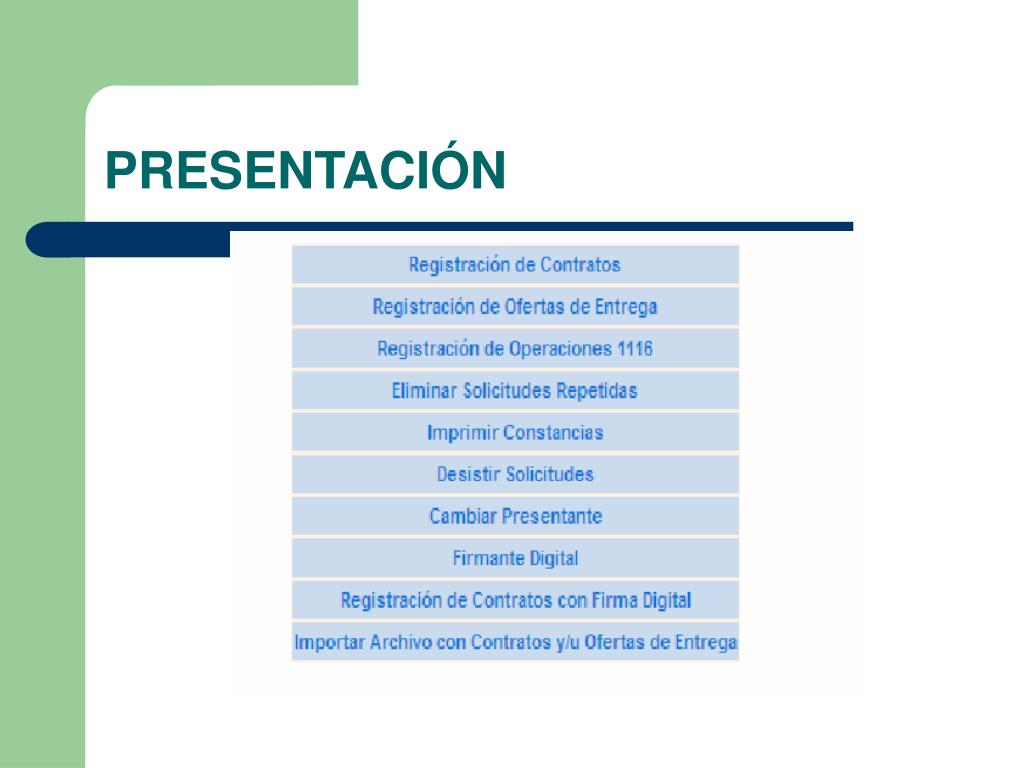 PRESENTACIÓN

Registración de Contratos
Registración de Ofertas de Entrega
Registración de Operaciones 1116
Eliminar Solicitudes Repetidas
Imprimir Constancias
Desistir Solicitudes
Cambiar Presentante
Firmante Digital
Registración de Contratos con Firma Digital
Importar Archivo con Contratos y/u Ofertas de Entrega